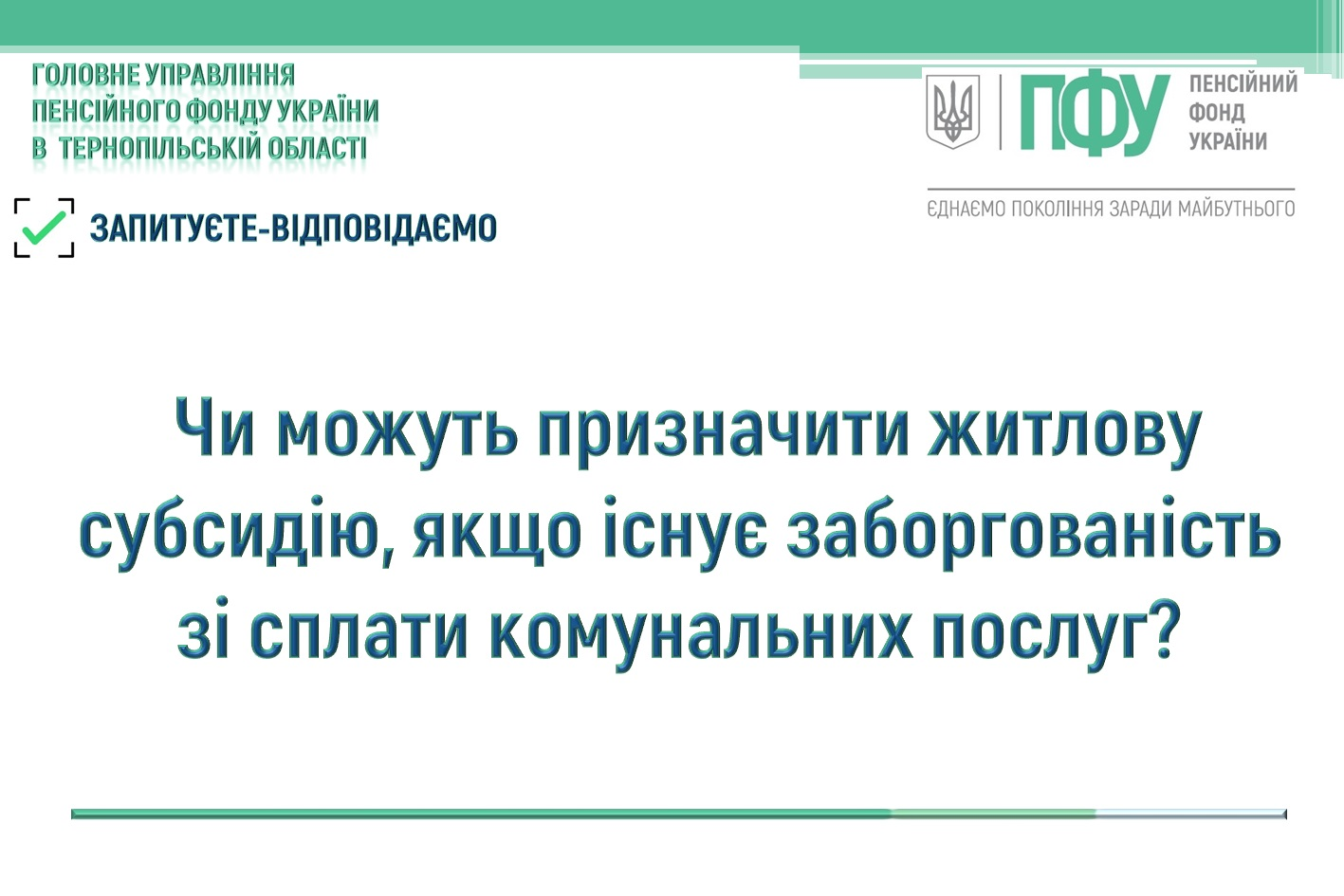 ГОЛОВНЕ УПРАВЛІННЯ
ПЕНСІЙНОГО ФОНДУ УКРАЇНИ
В ТЕРНОПІЛЬСЬКІЙ ОБЛАСТІ

ПФУ ПЕНСІЙНИЙ ФОНД УКРАЇНИ

ЄДНАЄМО ПОКОЛІННЯ ЗАРАДИ МАЙБУТНЬОГО

ЗАПИТУЄТЕ-ВІДПОВІДАЄМО

Чи можуть призначити житлову субсидію, якщо існує заборгованість зі сплати комунальних послуг?